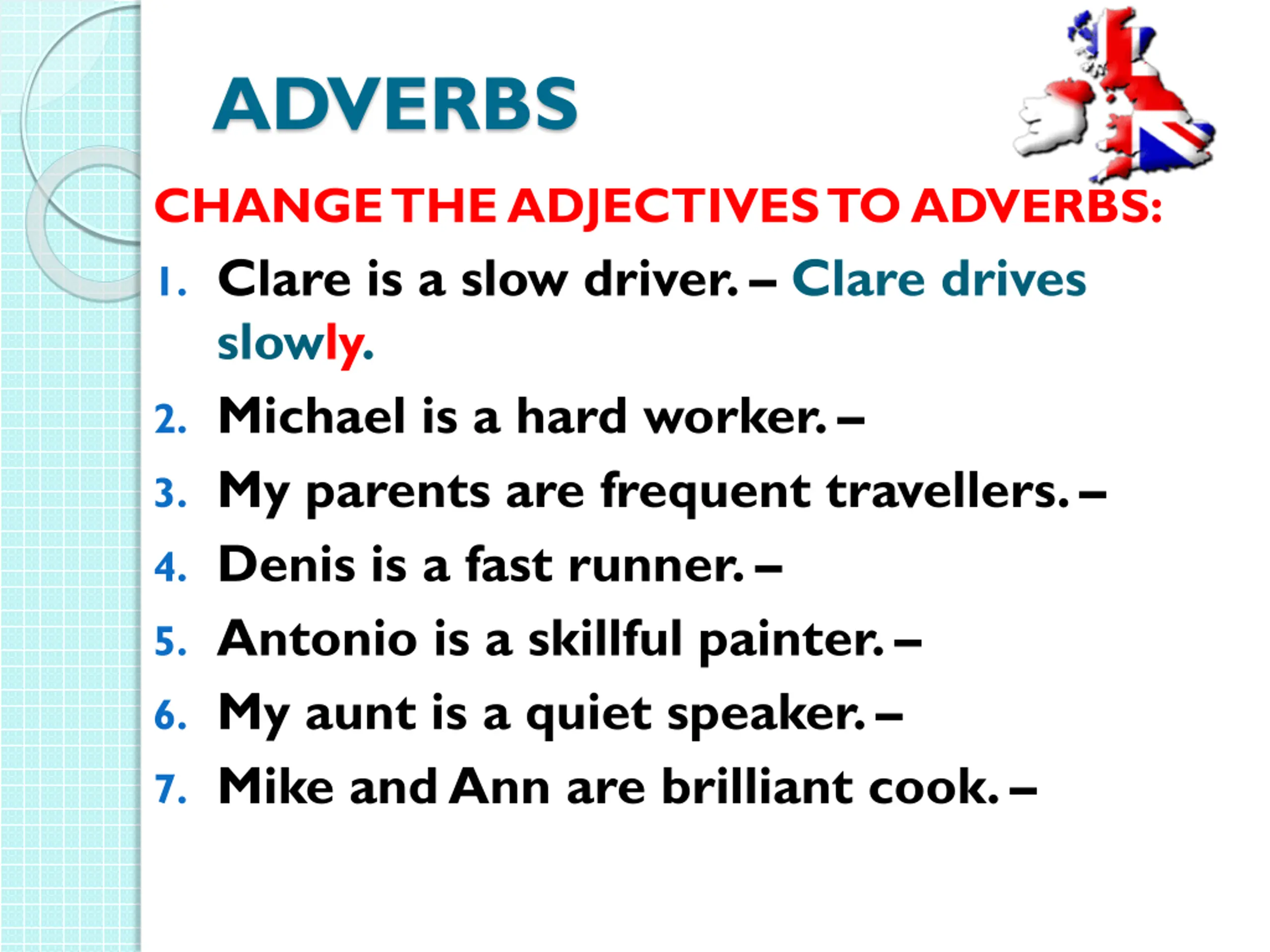 ADVERBS

CHANGE THE ADJECTIVES TO ADVERBS:

1. Clare is a slow driver. – Clare drives slowly.
2. Michael is a hard worker. –
3. My parents are frequent travellers. –
4. Denis is a fast runner. –
5. Antonio is a skillful painter. –
6. My aunt is a quiet speaker. –
7. Mike and Ann are brilliant cook. –